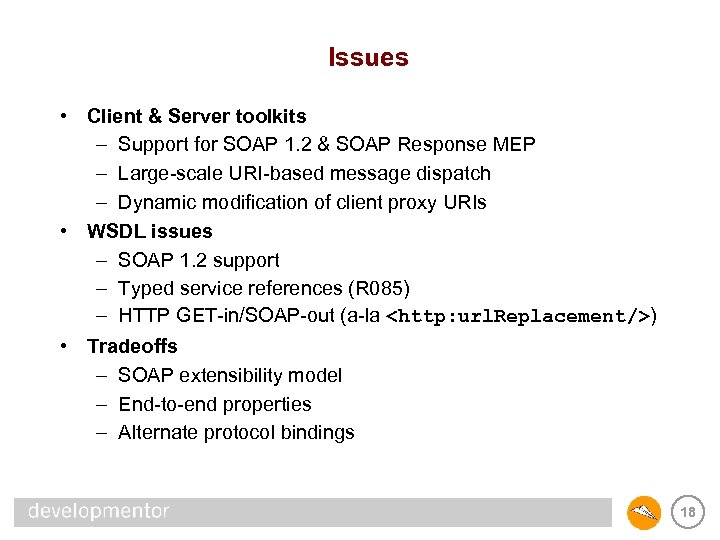 Issues

• Client & Server toolkits
– Support for SOAP 1.2 & SOAP Response MEP
– Large-scale URI-based message dispatch
– Dynamic modification of client proxy URIs

• WSDL issues
– SOAP 1.2 support
– Typed service references (R085)
– HTTP GET-in/SOAP-out (a-la <http:urlReplacement/>)

• Tradeoffs
– SOAP extensibility model
– End-to-end properties
– Alternate protocol bindings

developmentor

18